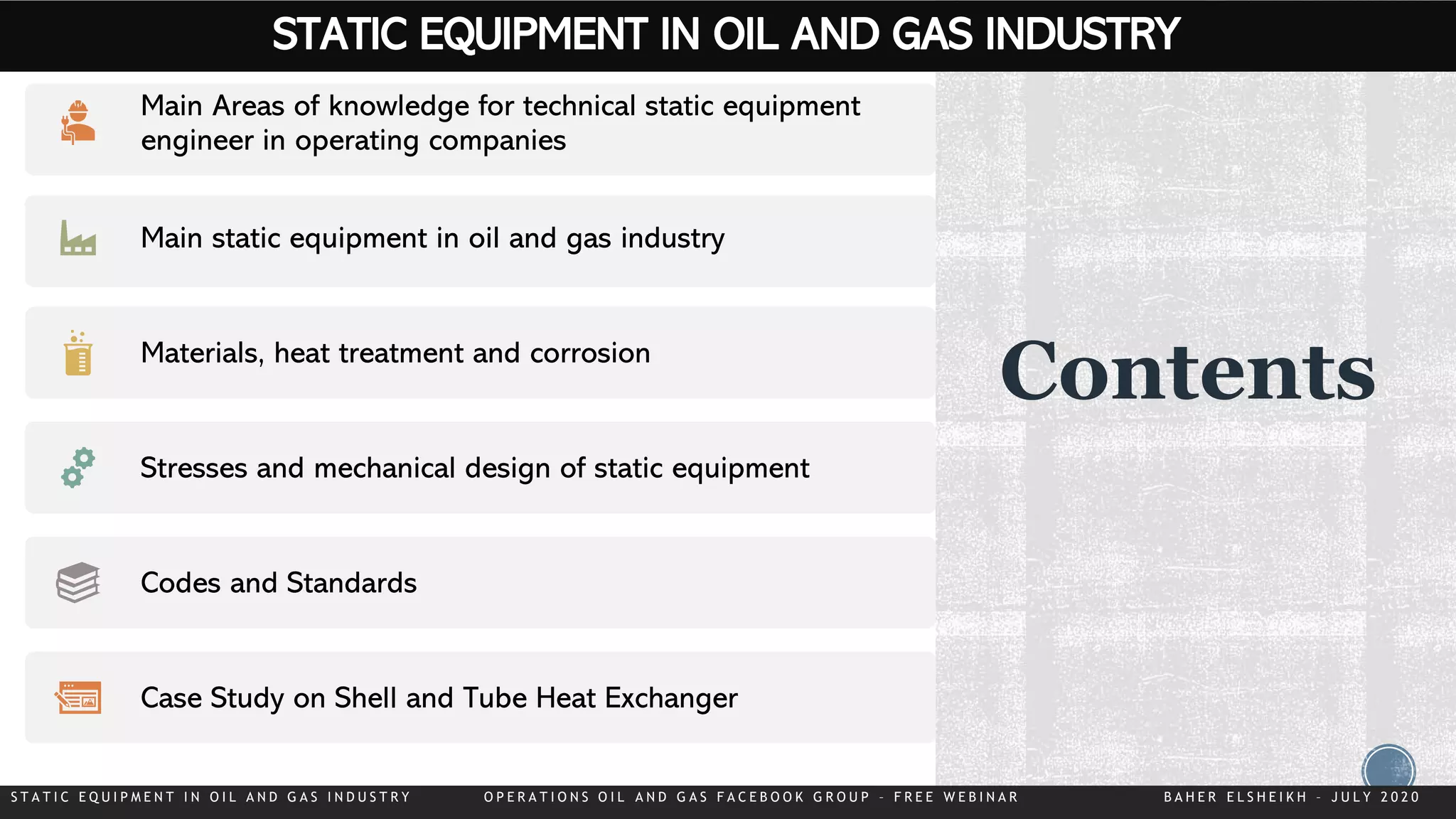 STATIC EQUIPMENT IN OIL AND GAS INDUSTRY

Main Areas of knowledge for technical static equipment engineer in operating companies

Main static equipment in oil and gas industry

Materials, heat treatment and corrosion

Stresses and mechanical design of static equipment

Codes and Standards

Case Study on Shell and Tube Heat Exchanger

Contents

STATIC EQUIPMENT IN OIL AND GAS INDUSTRY
OPERATIONS OIL AND GAS FACEBOOK GROUP - FREE WEBINAR
BAHER ELSHEIKH - JULY 2020